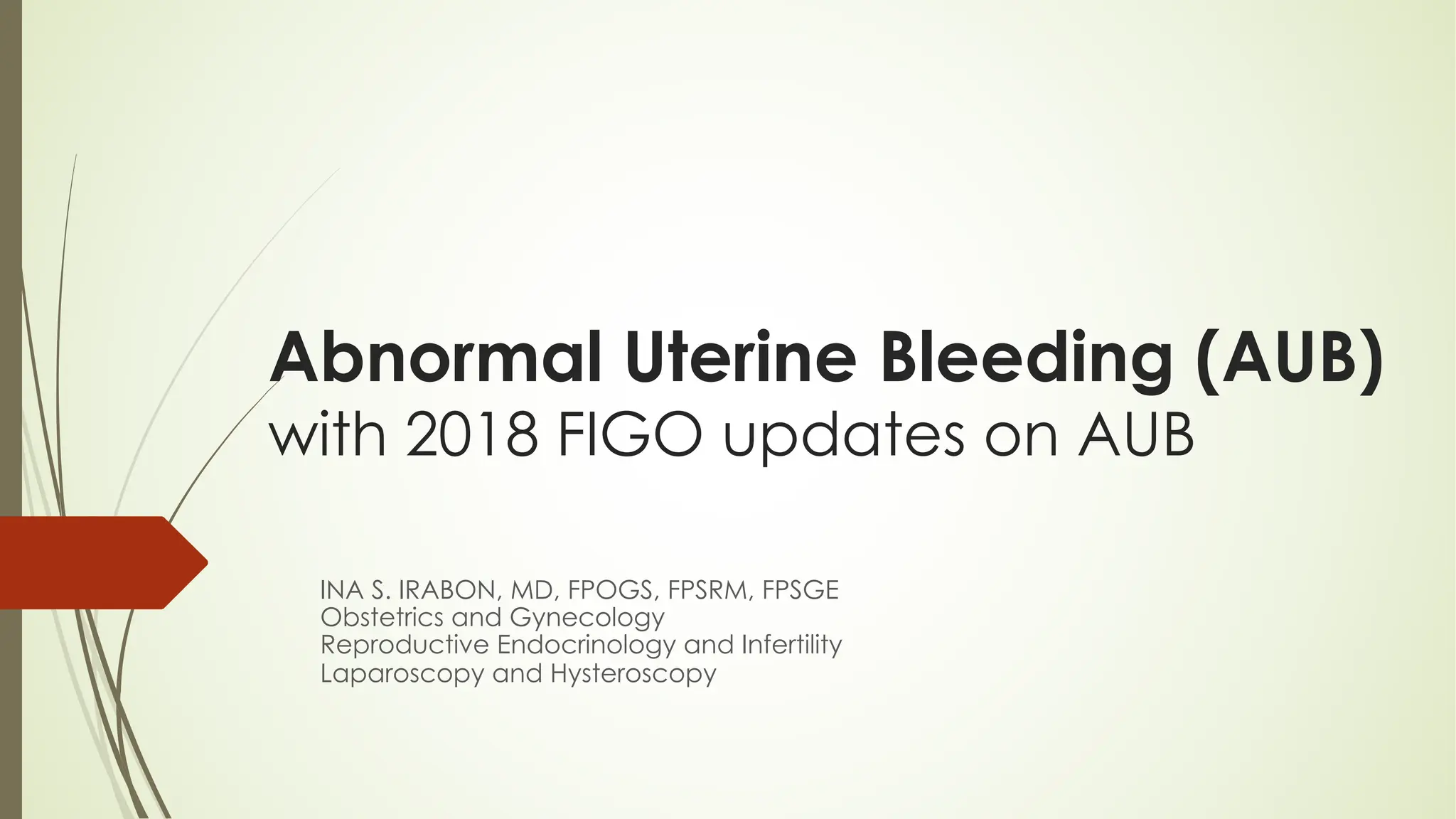 Abnormal Uterine Bleeding (AUB)
with 2018 FIGO updates on AUB

INA S. IRABON, MD, FPOGS, FPSRM, FPSGE
Obstetrics and Gynecology
Reproductive Endocrinology and Infertility
Laparoscopy and Hysteroscopy